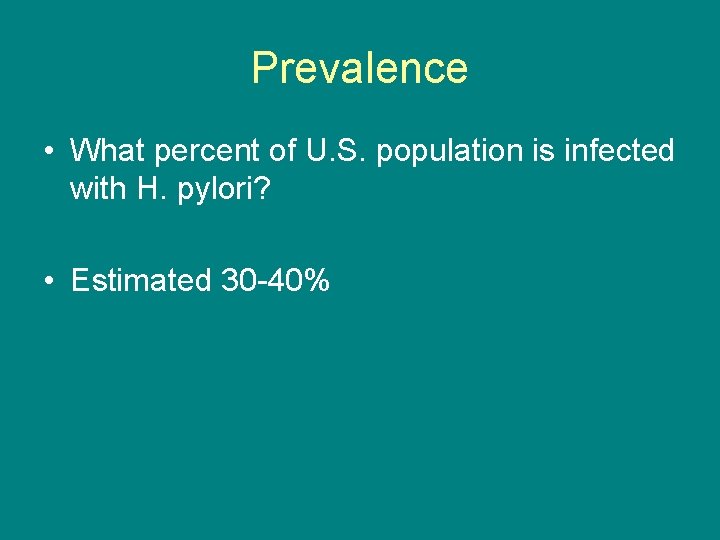 Prevalence

• What percent of U.S. population is infected with H. pylori?

• Estimated 30-40%